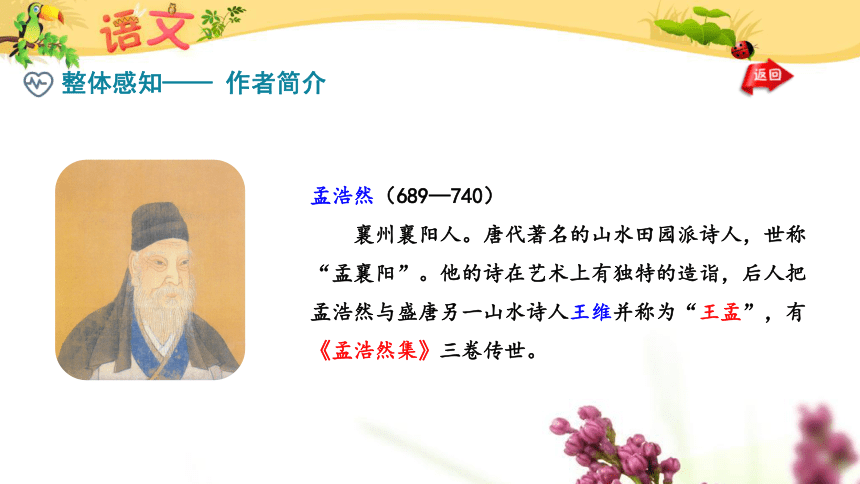 语文

整体感知—— 作者简介

返回

孟浩然（689—740）

襄州襄阳人。唐代著名的山水田园派诗人，世称“孟襄阳”。他的诗在艺术上有独特的造诣，后人把孟浩然与盛唐另一山水诗人王维并称为“王孟”，有《孟浩然集》三卷传世。